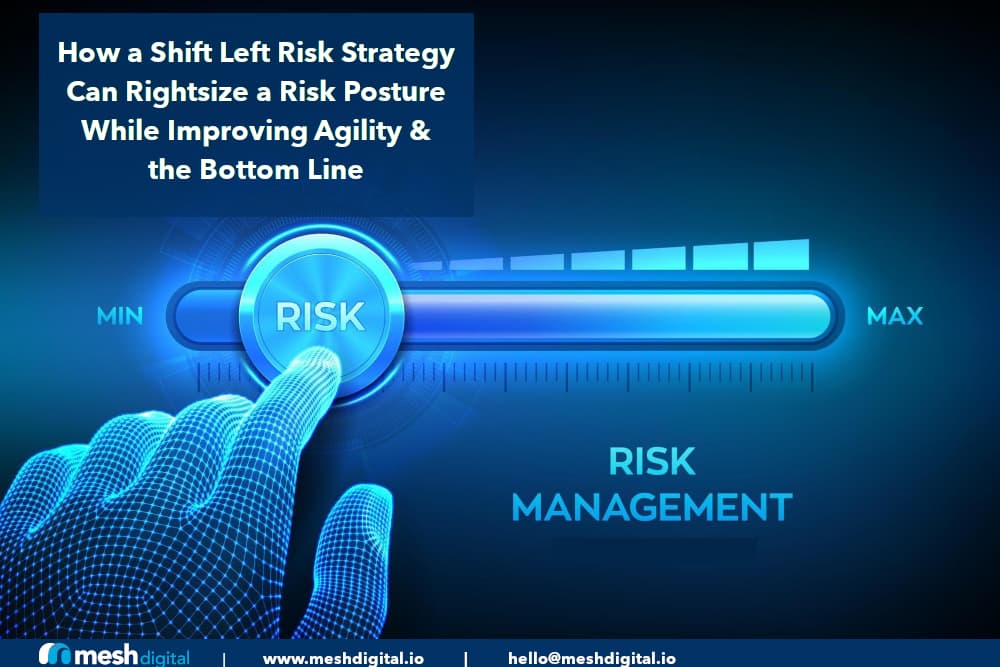 How a Shift Left Risk Strategy Can Rightsize a Risk Posture While Improving Agility & the Bottom Line

MIN

RISK

MAX

RISK MANAGEMENT

mesh digital | www.meshdigital.io | hello@meshdigital.io